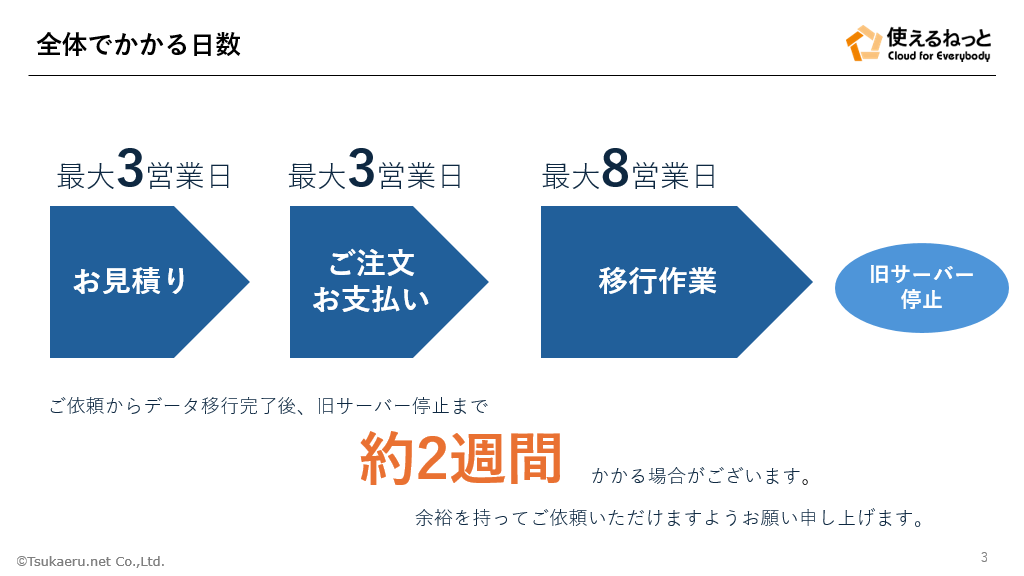 全体でかかる日数

使えるねっと
Cloud for Everybody

最大3営業日

お見積り

最大3営業日

ご注文
お支払い

最大8営業日

移行作業

旧サーバー
停止

ご依頼からデータ移行完了後、旧サーバー停止まで

約2週間 かかる場合がございます。

余裕を持ってご依頼いただけますようお願い申し上げます。

©Tsukaeru.net Co.,Ltd.

3